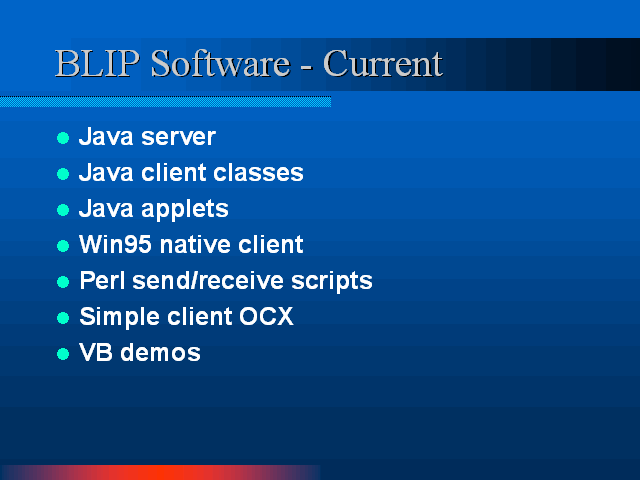 BLIP Software - Current

- Java server
- Java client classes
- Java applets
- Win95 native client
- Perl send/receive scripts
- Simple client OCX
- VB demos